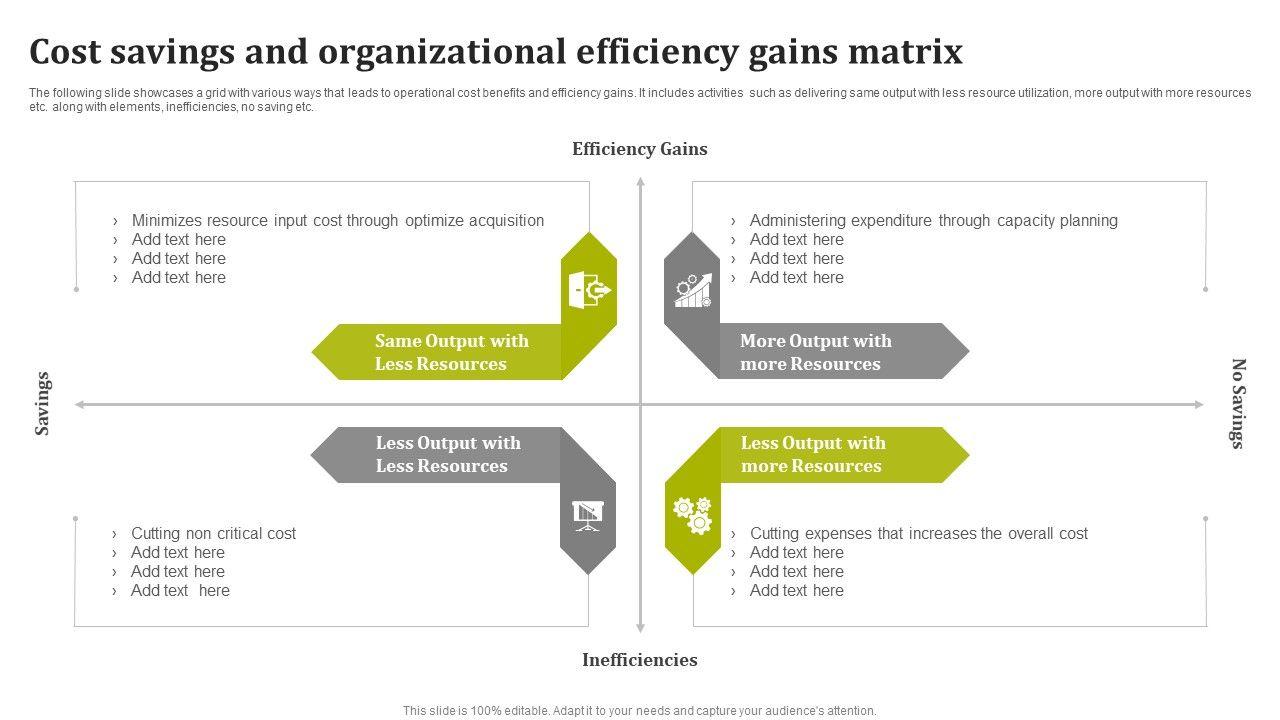 Cost savings and organizational efficiency gains matrix

The following slide showcases a grid with various ways that leads to operational cost benefits and efficiency gains. It includes activities such as delivering same output with less resource utilization, more output with more resources etc. along with elements, inefficiencies, no saving etc.

Efficiency Gains

› Minimizes resource input cost through optimize acquisition
› Add text here
› Add text here
› Add text here

Same Output with Less Resources

› Administering expenditure through capacity planning
› Add text here
› Add text here
› Add text here

More Output with more Resources

Savings

No Savings

Less Output with Less Resources

› Cutting non critical cost
› Add text here
› Add text here
› Add text here

Less Output with more Resources

› Cutting expenses that increases the overall cost
› Add text here
› Add text here
› Add text here

Inefficiencies

This slide is 100% editable. Adapt it to your needs and capture your audience's attention.